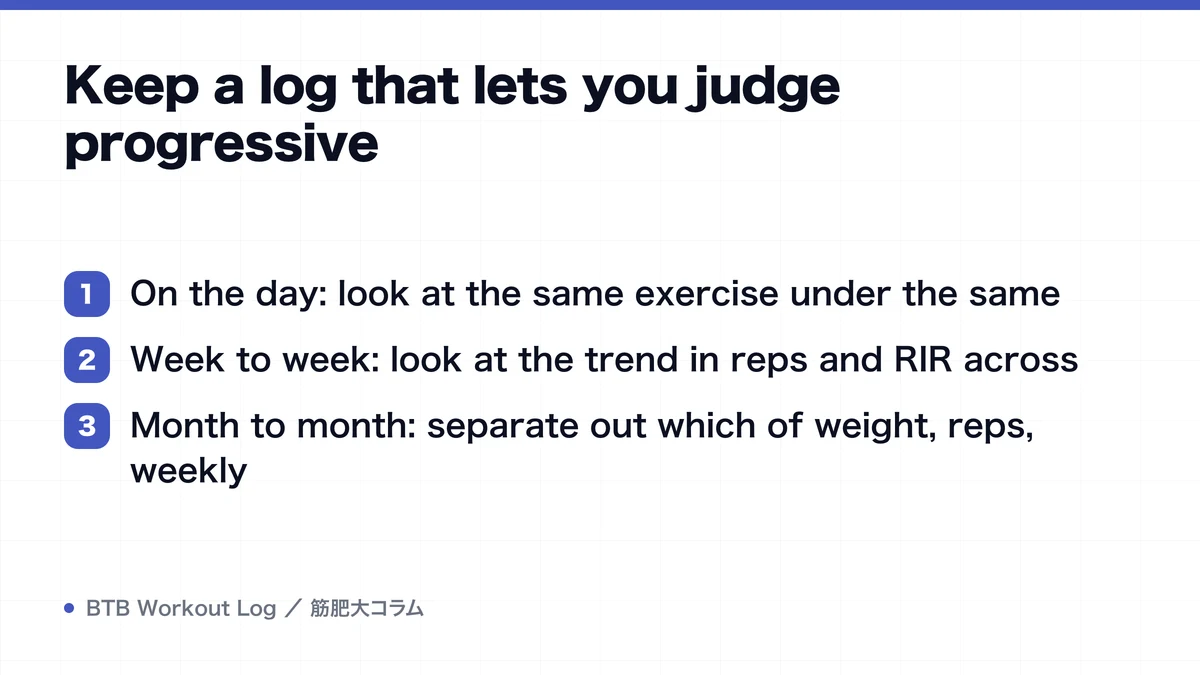 Keep a log that lets you judge progressive

1 On the day: look at the same exercise under the same

2 Week to week: look at the trend in reps and RIR across

3 Month to month: separate out which of weight, reps, weekly

BTB Workout Log ／ 筋肥大コラム